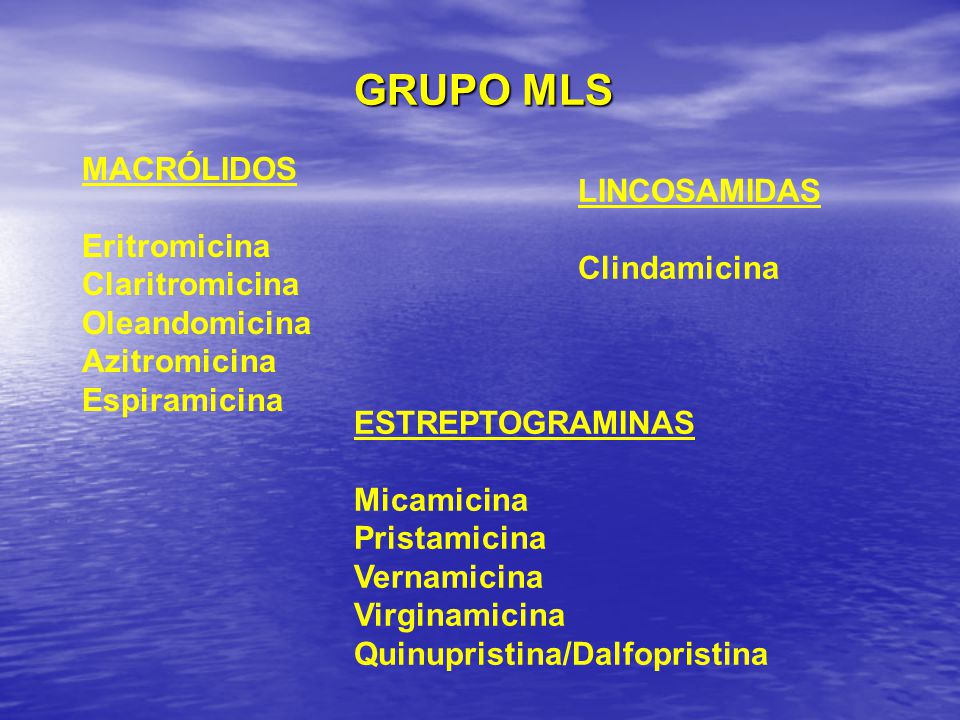 GRUPO MLS

MACRÓLIDOS

Eritromicina
Claritromicina
Oleandomicina
Azitromicina
Espiramicina

LINCOSAMIDAS

Clindamicina

ESTREPTOGRAMINAS

Micamicina
Pristamicina
Vernamicina
Virginamicina
Quinupristina/Dalfopristina